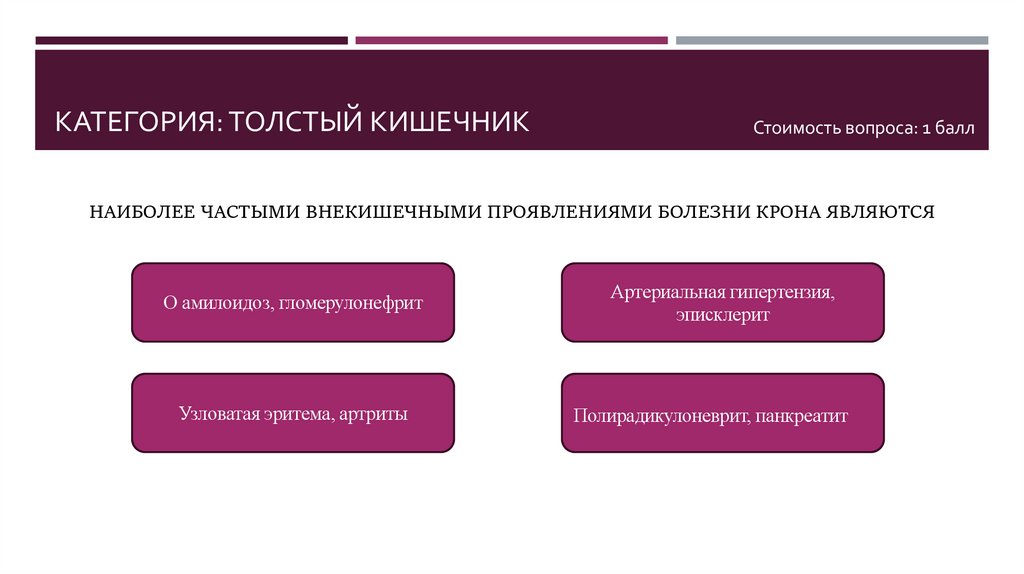 КАТЕГОРИЯ: ТОЛСТЫЙ КИШЕЧНИК

Стоимость вопроса: 1 балл

НАИБОЛЕЕ ЧАСТЫМИ ВНЕКИШЕЧНЫМИ ПРОЯВЛЕНИЯМИ БОЛЕЗНИ КРОНА ЯВЛЯЮТСЯ

О амилоидоз, гломерулонефрит

Артериальная гипертензия, эписклерит

Узловатая эритема, артриты

Полирадикулоневрит, панкреатит